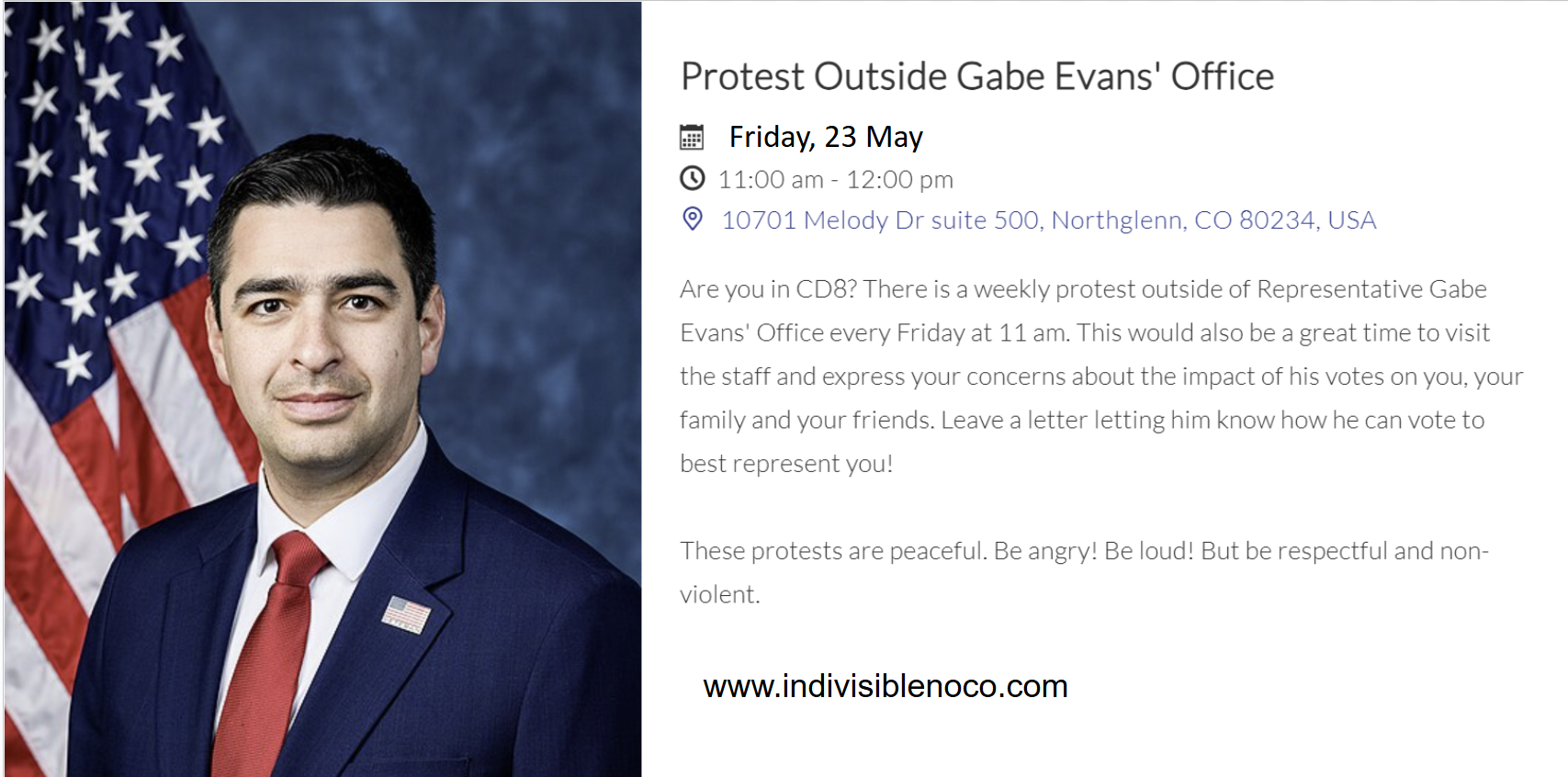 Protest Outside Gabe Evans' Office

Friday, 23 May

11:00 am - 12:00 pm

10701 Melody Dr suite 500, Northglenn, CO 80234, USA

Are you in CD8? There is a weekly protest outside of Representative Gabe Evans' Office every Friday at 11 am. This would also be a great time to visit the staff and express your concerns about the impact of his votes on you, your family and your friends. Leave a letter letting him know how he can vote to best represent you!

These protests are peaceful. Be angry! Be loud! But be respectful and non-violent.

www.indivisiblenoco.com